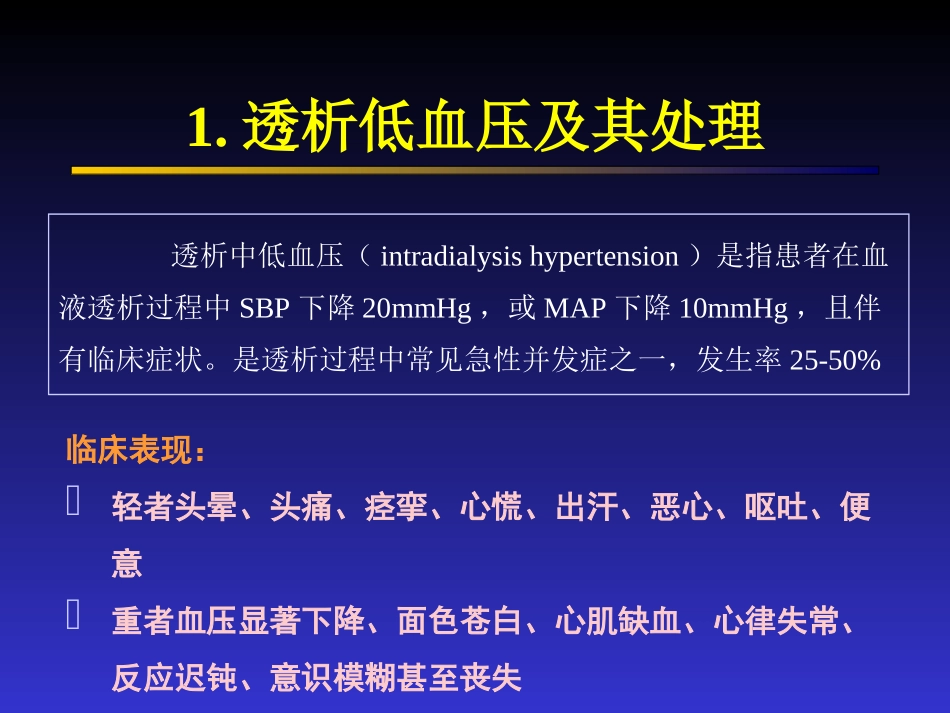 1. 透析低血压及其处理

透析中低血压（ intradialysis hypertension ）是指患者在血液透析过程中 SBP 下降 20mmHg ，或 MAP 下降 10mmHg ，且伴有临床症状。是透析过程中常见急性并发症之一，发生率 25-50%

临床表现：

轻者头晕、头痛、痉挛、心慌、出汗、恶心、呕吐、便意

重者血压显著下降、面色苍白、心肌缺血、心律失常、反应迟钝、意识模糊甚至丧失